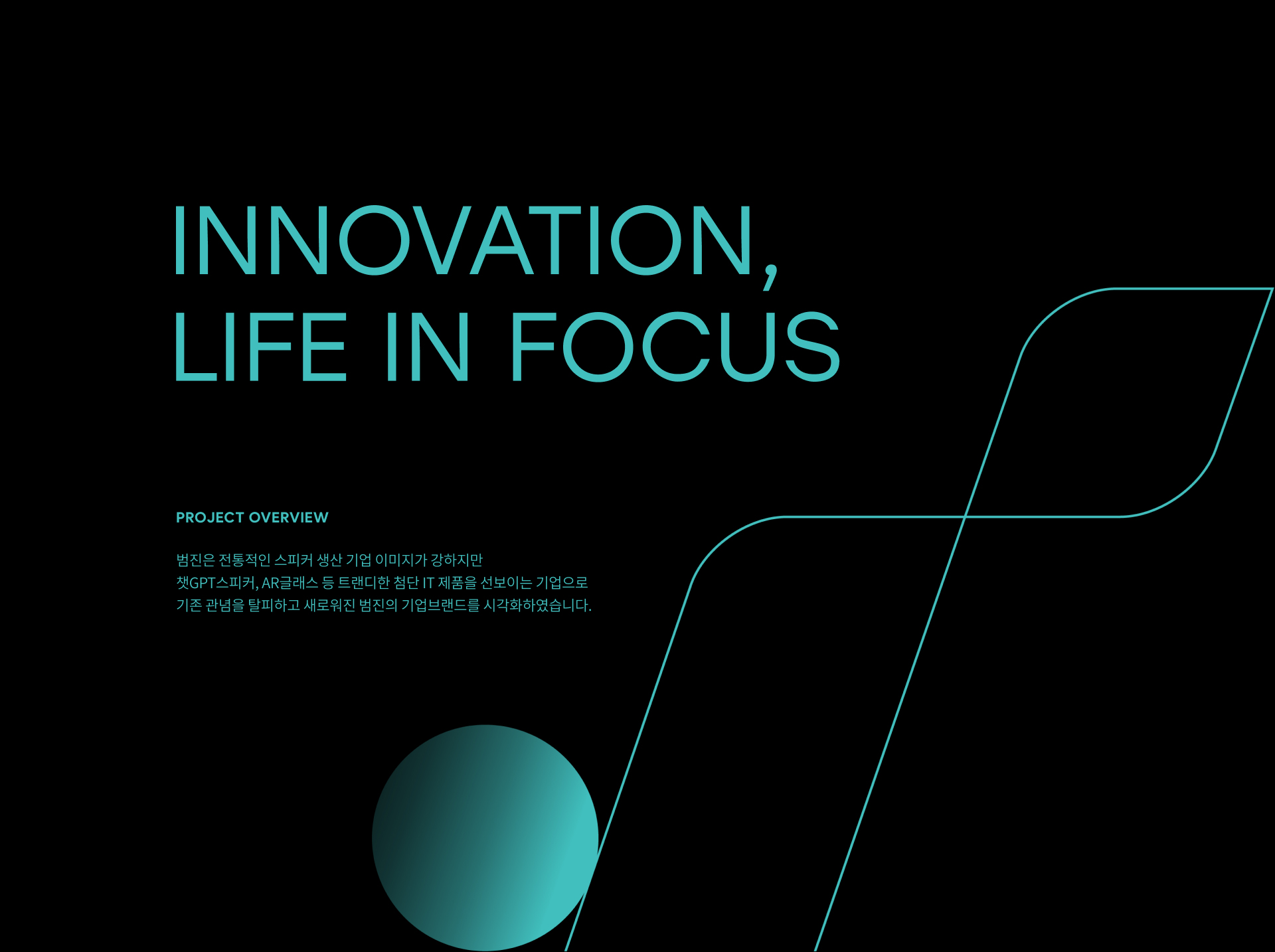 INNOVATION,
LIFE IN FOCUS

PROJECT OVERVIEW

범진은 전통적인 스피커 생산 기업 이미지가 강하지만
챗GPT스피커, AR글래스 등 트랜디한 첨단 IT 제품을 선보이는 기업으로
기존 관념을 탈피하고 새로워진 범진의 기업브랜드를 시각화하였습니다.